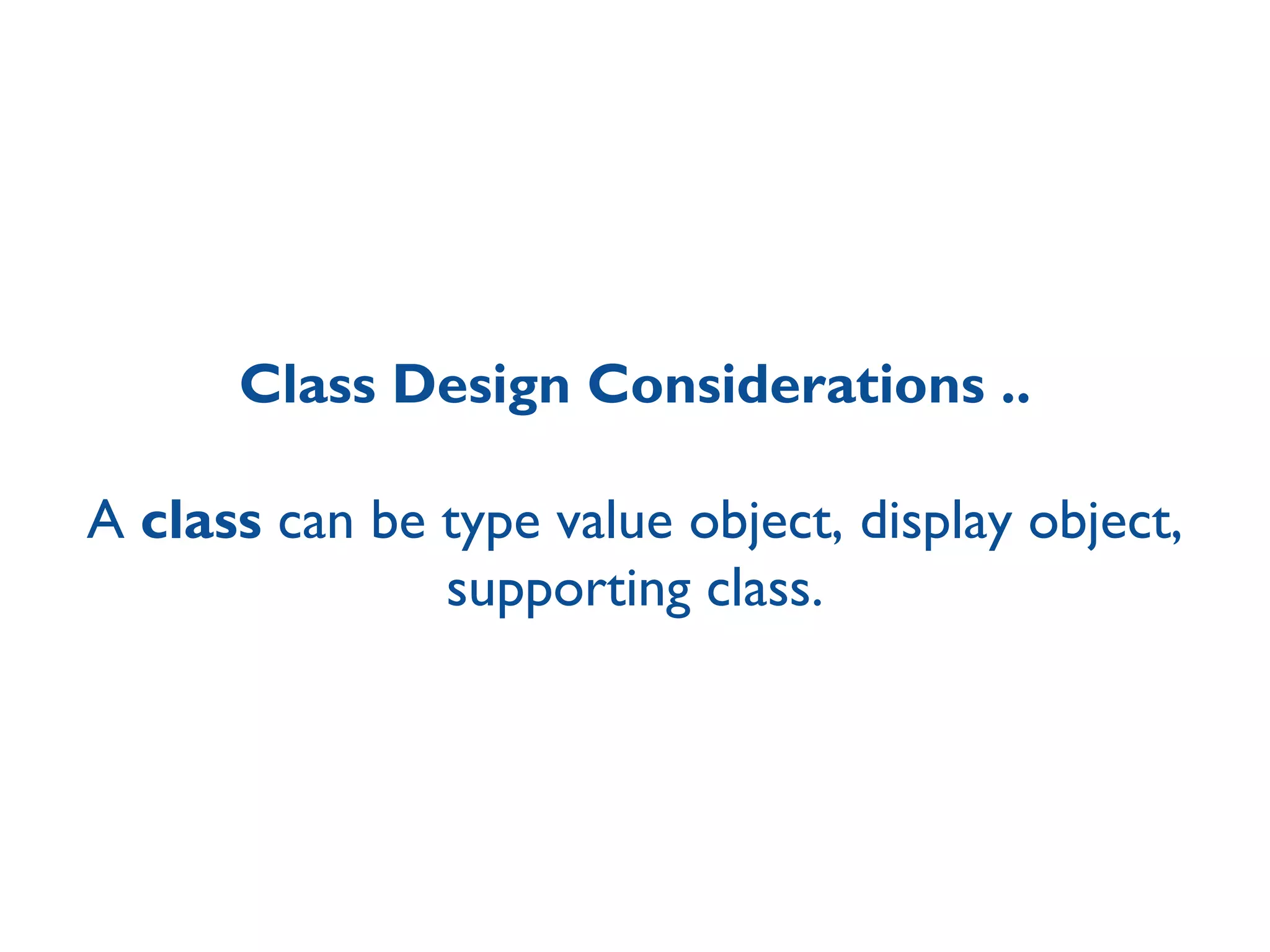 Class Design Considerations ..

A class can be type value object, display object, supporting class.